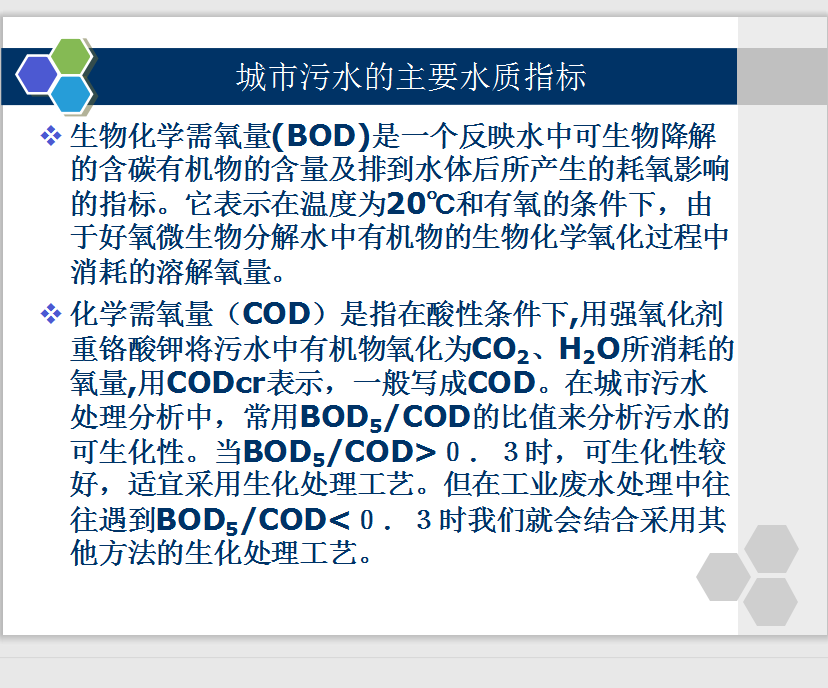 城市污水的主要水质指标

❖ 生物化学需氧量(BOD)是一个反映水中可生物降解的含碳有机物的含量及排到水体后所产生的耗氧影响的指标。它表示在温度为20℃和有氧的条件下，由于好氧微生物分解水中有机物的生物化学氧化过程中消耗的溶解氧量。

❖ 化学需氧量（COD）是指在酸性条件下,用强氧化剂重铬酸钾将污水中有机物氧化为$CO_2$、$H_2O$所消耗的氧量,用CODcr表示，一般写成COD。在城市污水处理分析中，常用$BOD_5$/COD的比值来分析污水的可生化性。当$BOD_5$/COD＞０．３时，可生化性较好，适宜采用生化处理工艺。但在工业废水处理中往往遇到$BOD_5$/COD＜０．３时我们就会结合采用其他方法的生化处理工艺。